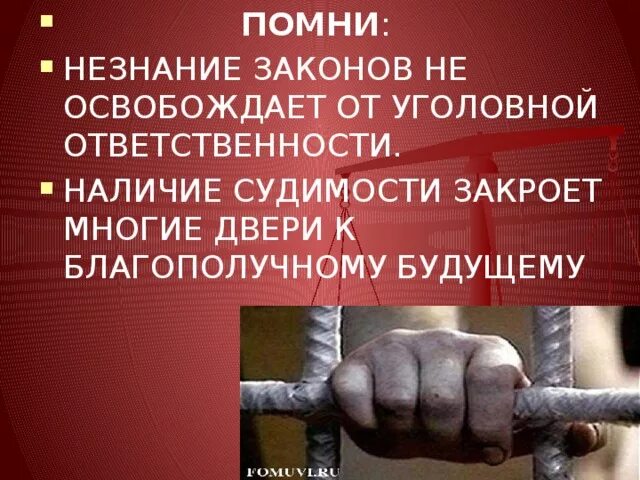 ПОМНИ:

НЕЗНАНИЕ ЗАКОНОВ НЕ ОСВОБОЖДАЕТ ОТ УГОЛОВНОЙ ОТВЕТСТВЕННОСТИ.

НАЛИЧИЕ СУДИМОСТИ ЗАКРОЕТ МНОГИЕ ДВЕРИ К БЛАГОПОЛУЧНОМУ БУДУЩЕМУ

FOMUVI.RU